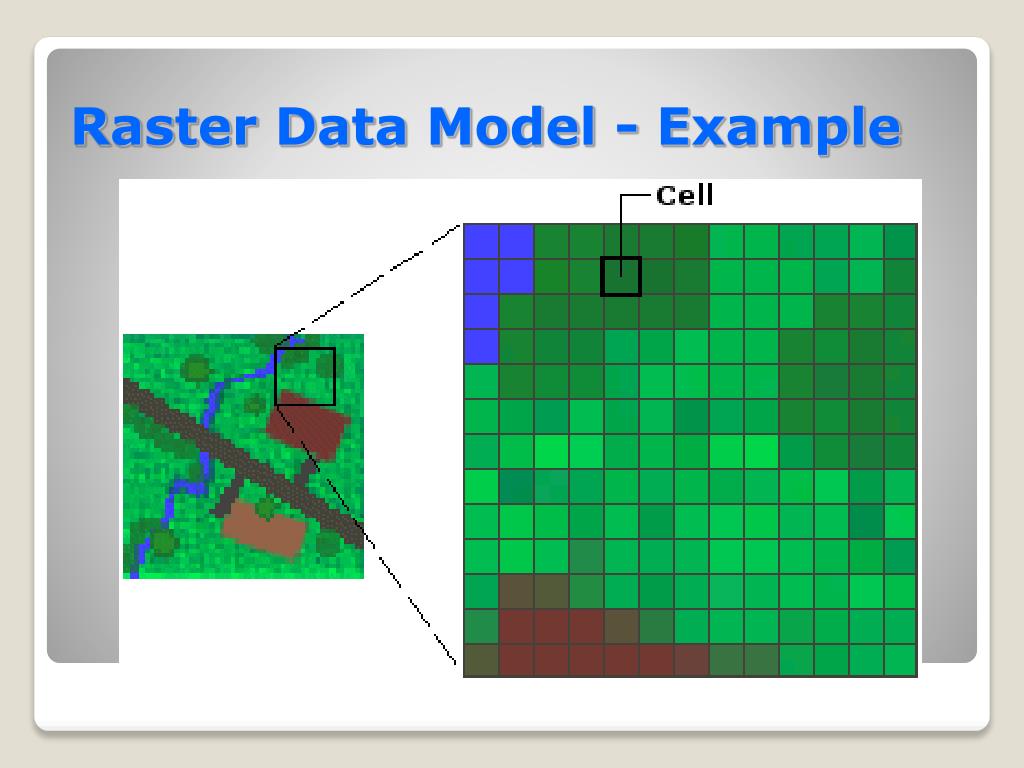 Raster Data Model - Example

Cell